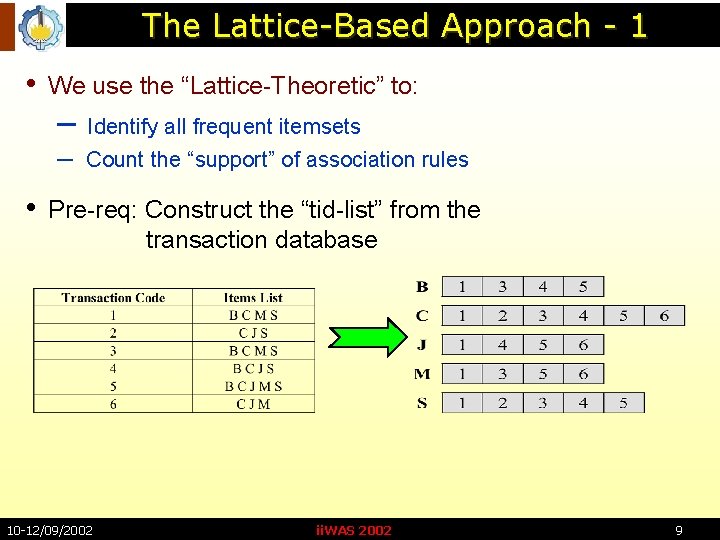 The Lattice-Based Approach - 1

• We use the “Lattice-Theoretic” to:

– Identify all frequent itemsets

– Count the “support” of association rules

• Pre-req: Construct the “tid-list” from the transaction database

| Transaction Code | Items List |
|---|---|
| 1 | B C M S |
| 2 | C J S |
| 3 | B C M S |
| 4 | B C J S |
| 5 | B C J M S |
| 6 | C J M |

| B | 1 | 3 | 4 | 5 | | |
|---|---|---|---|---|---|---|
| C | 1 | 2 | 3 | 4 | 5 | 6 |
| J | 1 | 4 | 5 | 6 | | |
| M | 1 | 3 | 5 | 6 | | |
| S | 1 | 2 | 3 | 4 | 5 | |

10-12/09/2002 iiWAS 2002 9